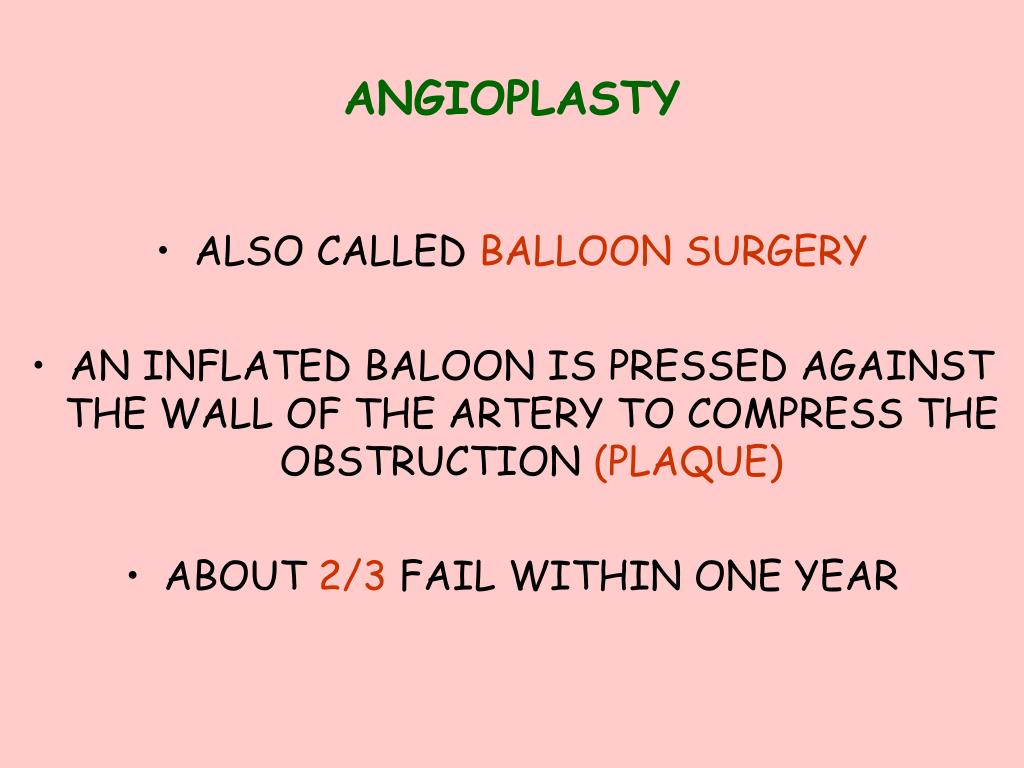 ANGIOPLASTY

• ALSO CALLED BALLOON SURGERY

• AN INFLATED BALOON IS PRESSED AGAINST THE WALL OF THE ARTERY TO COMPRESS THE OBSTRUCTION (PLAQUE)

• ABOUT 2/3 FAIL WITHIN ONE YEAR